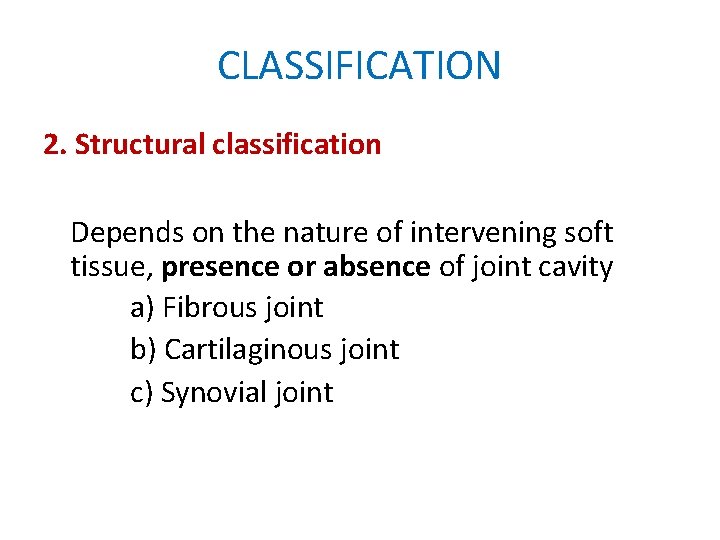 CLASSIFICATION

2. Structural classification

Depends on the nature of intervening soft tissue, presence or absence of joint cavity

a) Fibrous joint

b) Cartilaginous joint

c) Synovial joint